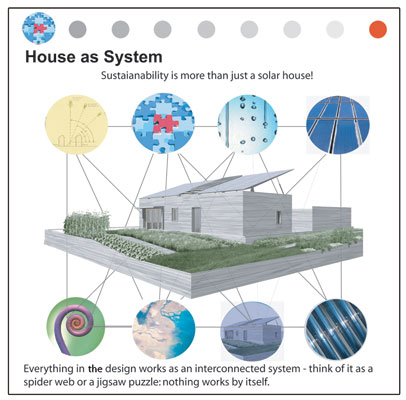 House as System

Sustaianability is more than just a solar house!

Everything in the design works as an interconnected system - think of it as a spider web or a jigsaw puzzle: nothing works by itself.